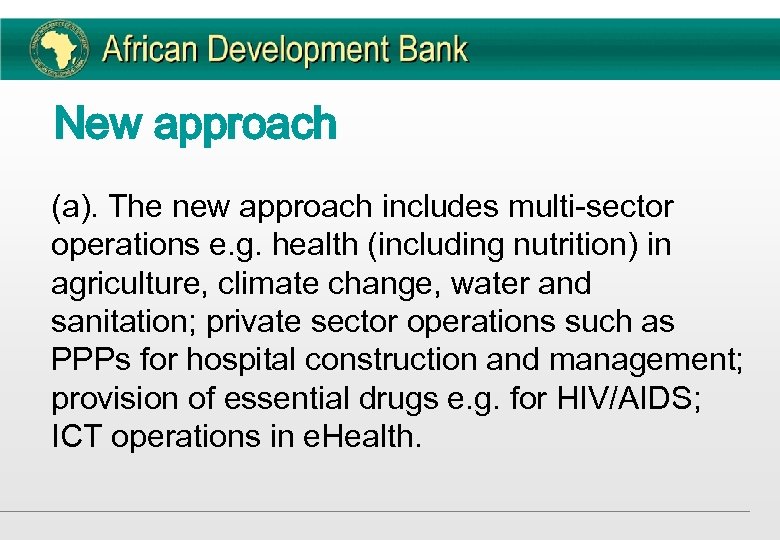 African Development Bank

New approach

(a). The new approach includes multi-sector operations e.g. health (including nutrition) in agriculture, climate change, water and sanitation; private sector operations such as PPPs for hospital construction and management; provision of essential drugs e.g. for HIV/AIDS; ICT operations in eHealth.